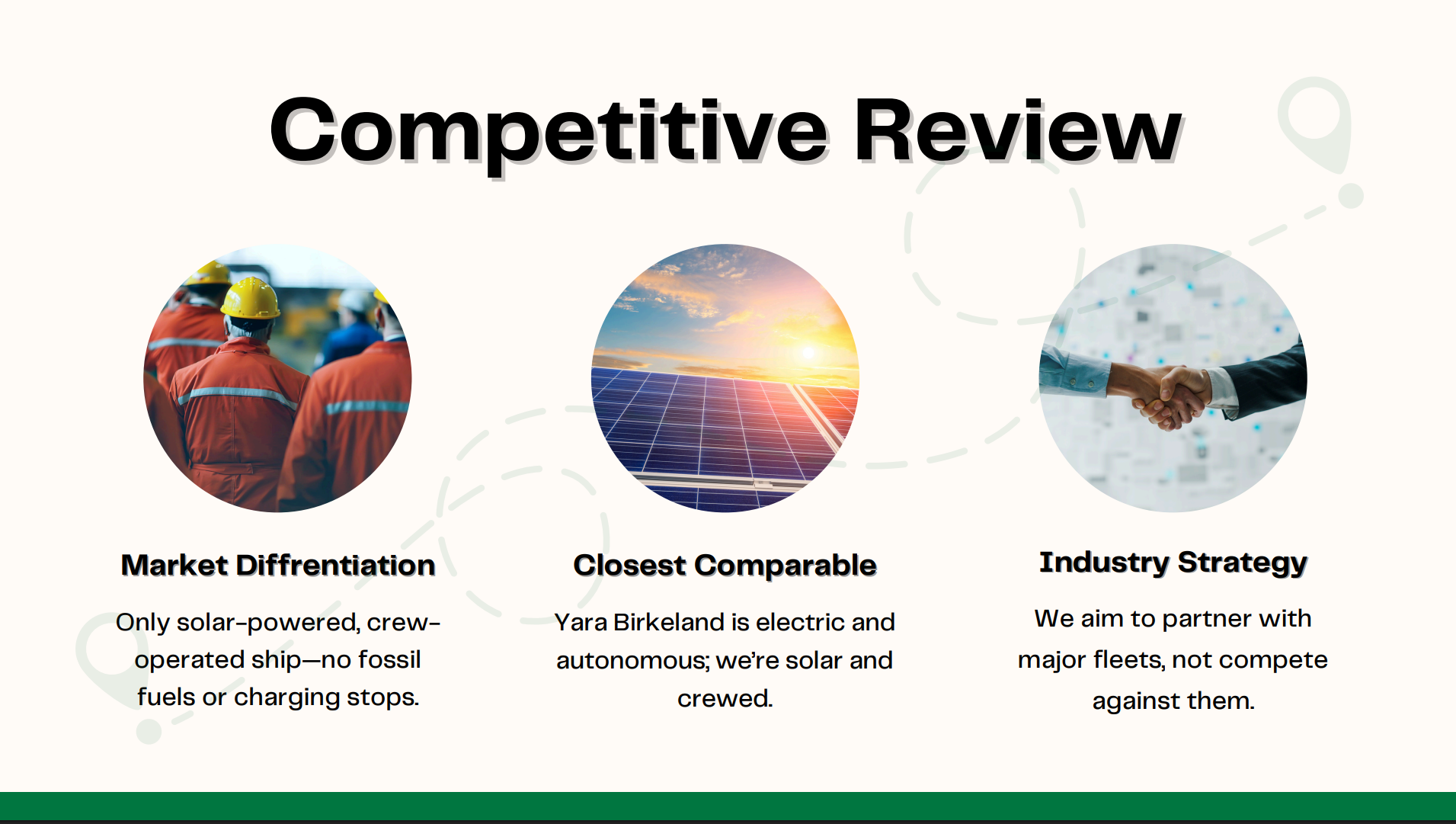 Competitive Review

Market Diffrentiation

Only solar-powered, crew-operated ship—no fossil fuels or charging stops.

Closest Comparable

Yara Birkeland is electric and autonomous; we're solar and crewed.

Industry Strategy

We aim to partner with major fleets, not compete against them.